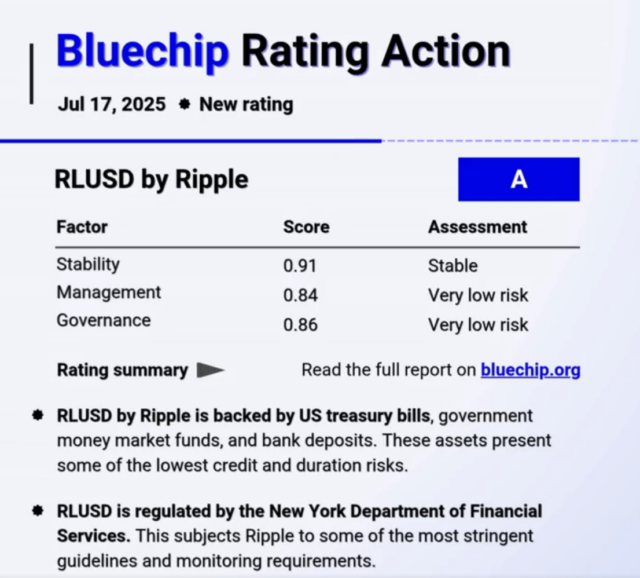 Bluechip Rating Action

Jul 17, 2025 • New rating

RLUSD by Ripple

A

| Factor | Score | Assessment |
|---|---|---|
| Stability | 0.91 | Stable |
| Management | 0.84 | Very low risk |
| Governance | 0.86 | Very low risk |

Rating summary

Read the full report on bluechip.org

• RLUSD by Ripple is backed by US treasury bills, government money market funds, and bank deposits. These assets present some of the lowest credit and duration risks.

• RLUSD is regulated by the New York Department of Financial Services. This subjects Ripple to some of the most stringent guidelines and monitoring requirements.